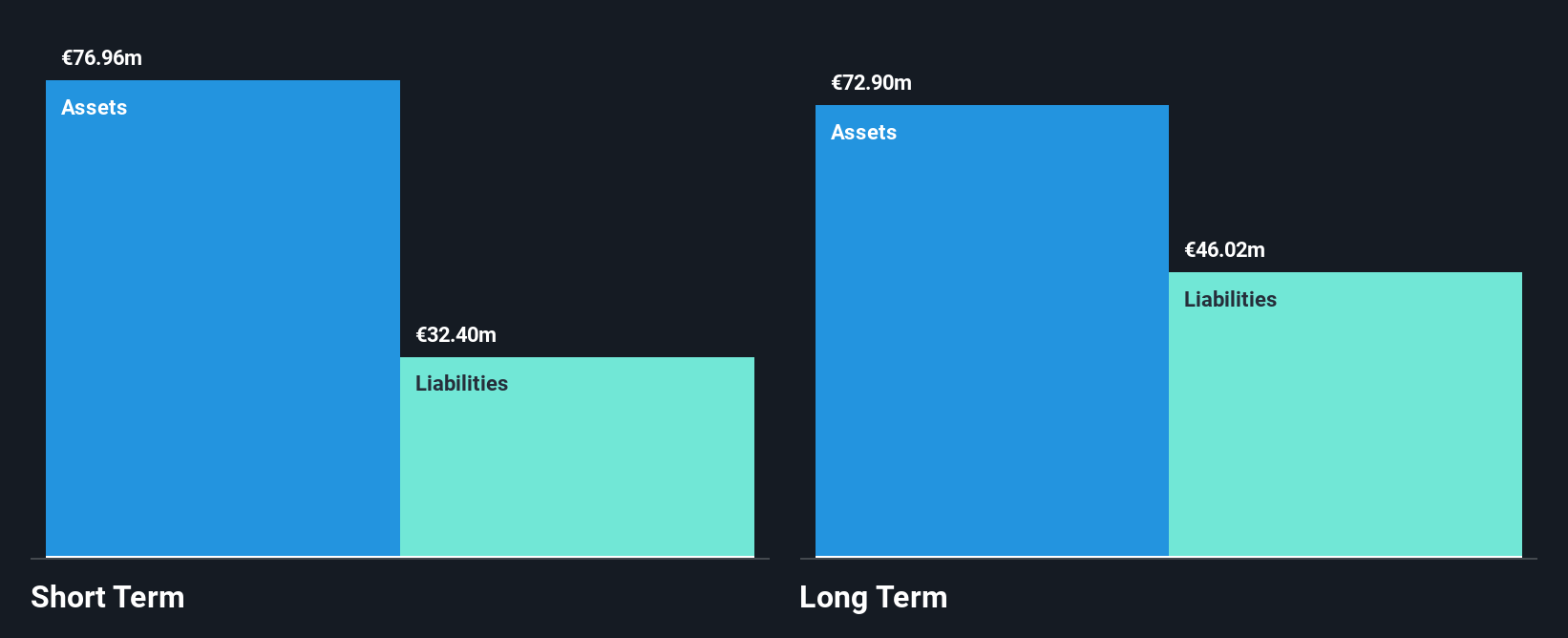 €76.96m
Assets
€32.40m
Liabilities
Short Term

€72.90m
Assets
€46.02m
Liabilities
Long Term